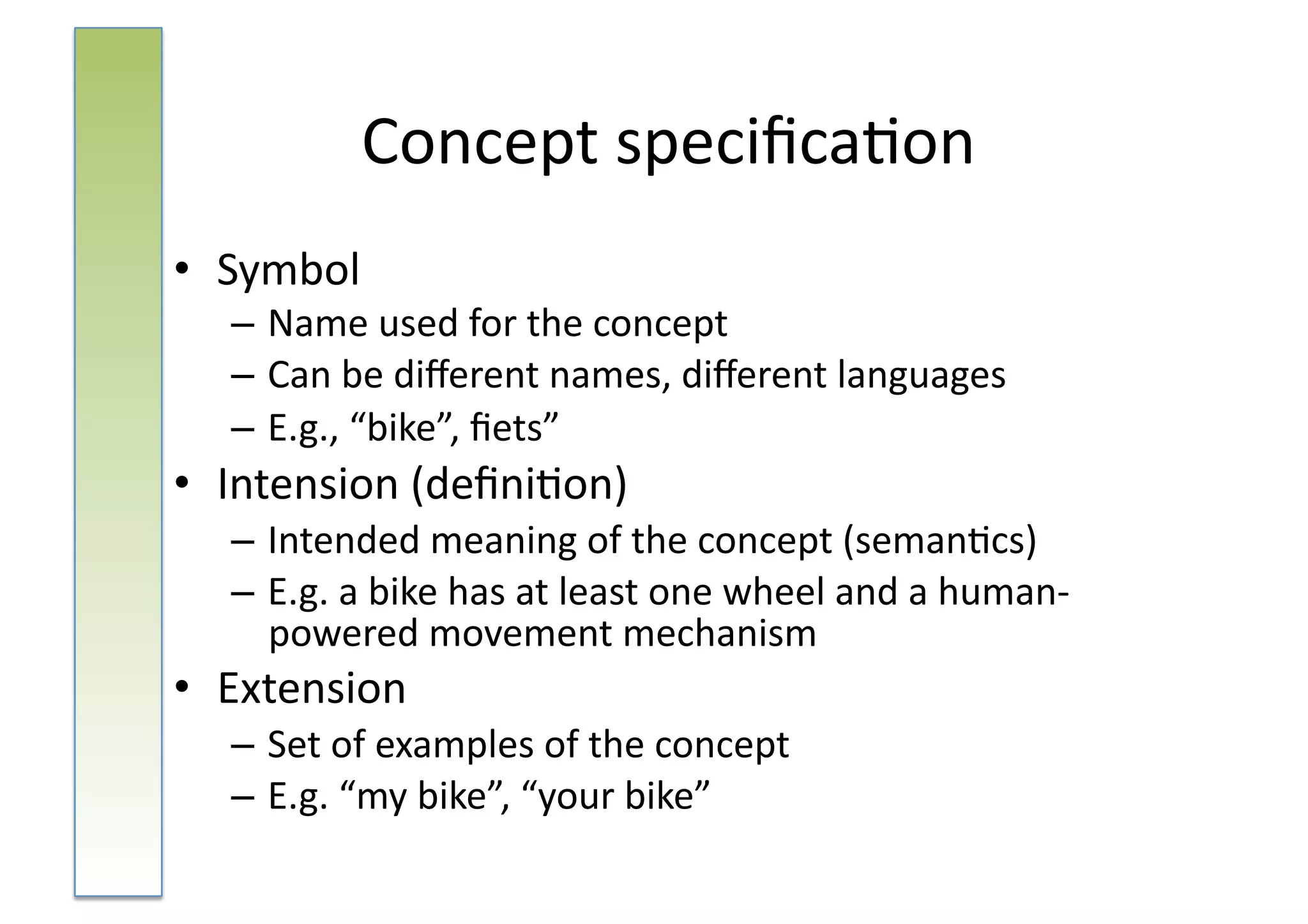 Concept specification

• Symbol
– Name used for the concept
– Can be different names, different languages
– E.g., “bike”, fiets”
• Intension (definition)
– Intended meaning of the concept (semantics)
– E.g. a bike has at least one wheel and a human-powered movement mechanism
• Extension
– Set of examples of the concept
– E.g. “my bike”, “your bike”